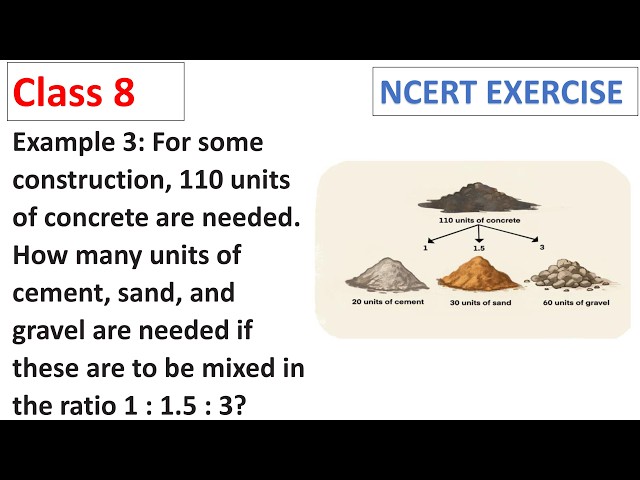 Class 8

NCERT EXERCISE

Example 3: For some construction, 110 units of concrete are needed. How many units of cement, sand, and gravel are needed if these are to be mixed in the ratio 1 : 1.5 : 3?

110 units of concrete

1

1.5

3

20 units of cement

30 units of sand

60 units of gravel